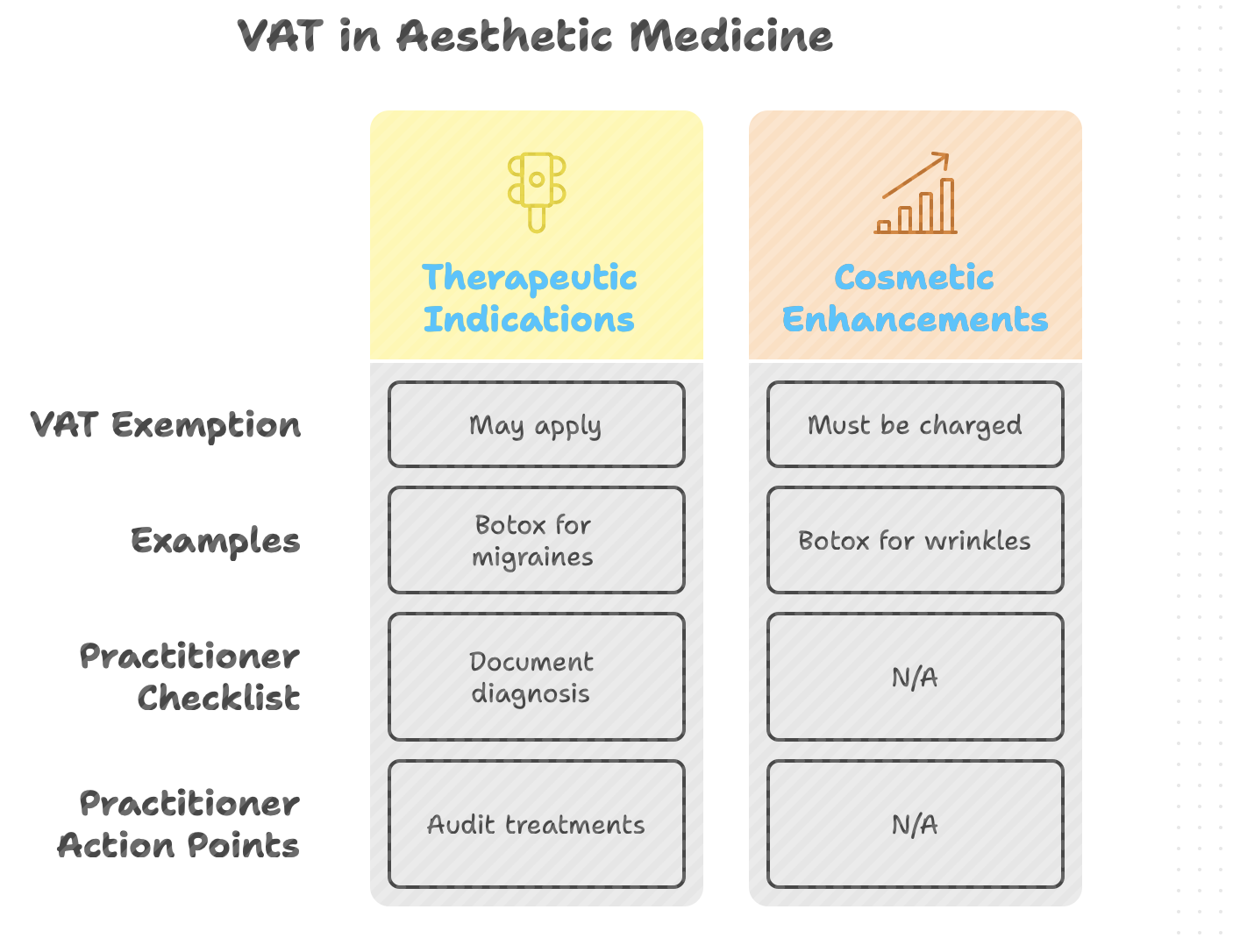 VAT in Aesthetic Medicine

| | Therapeutic Indications | Cosmetic Enhancements |
|---|---|---|
| VAT Exemption | May apply | Must be charged |
| Examples | Botox for migraines | Botox for wrinkles |
| Practitioner Checklist | Document diagnosis | N/A |
| Practitioner Action Points | Audit treatments | N/A |